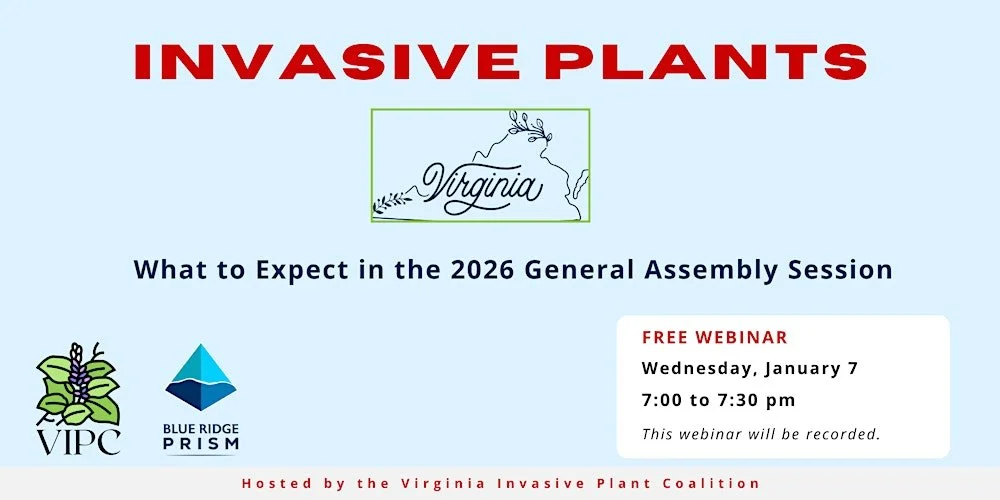 INVASIVE PLANTS

Virginia

What to Expect in the 2026 General Assembly Session

VIPC

BLUE RIDGE PRISM

FREE WEBINAR

Wednesday, January 7

7:00 to 7:30 pm

This webinar will be recorded.

Hosted by the Virginia Invasive Plant Coalition